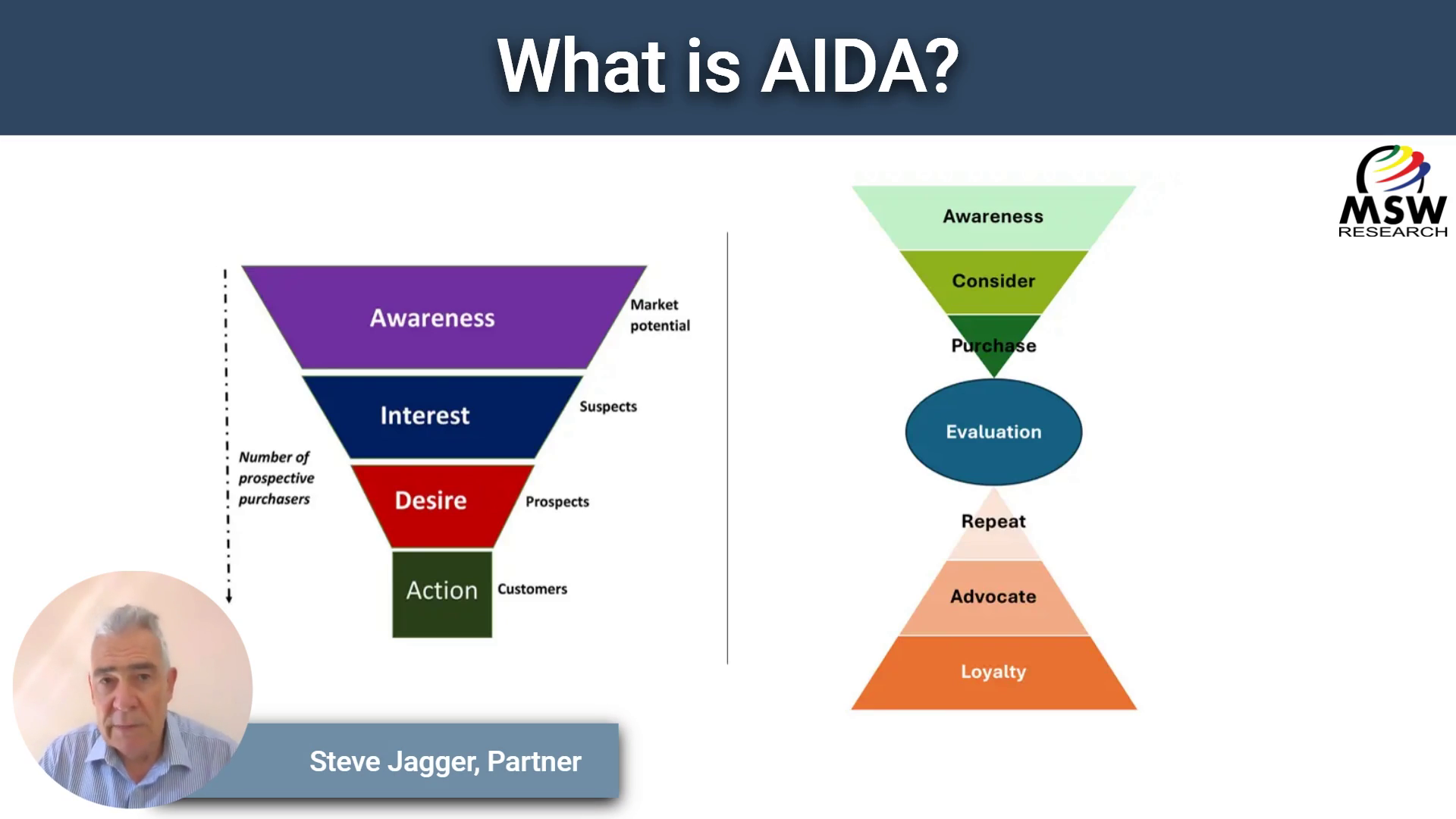 What is AIDA?

MSW
RESEARCH

Number of prospective purchasers

Awareness

Market potential

Interest

Suspects

Desire

Prospects

Action

Customers

Awareness

Consider

Purchase

Evaluation

Repeat

Advocate

Loyalty

Steve Jagger, Partner